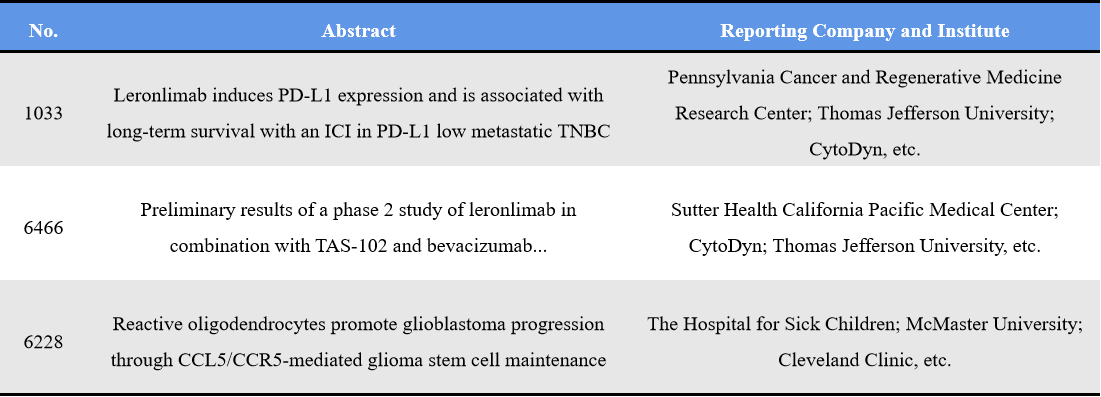 | No. | Abstract | Reporting Company and Institute |
|---|---|---|
| 1033 | Leronlimab induces PD-L1 expression and is associated with long-term survival with an ICI in PD-L1 low metastatic TNBC | Pennsylvania Cancer and Regenerative Medicine Research Center; Thomas Jefferson University; CytoDyn, etc. |
| 6466 | Preliminary results of a phase 2 study of leronlimab in combination with TAS-102 and bevacizumab... | Sutter Health California Pacific Medical Center; CytoDyn; Thomas Jefferson University, etc. |
| 6228 | Reactive oligodendrocytes promote glioblastoma progression through CCL5/CCR5-mediated glioma stem cell maintenance | The Hospital for Sick Children; McMaster University; Cleveland Clinic, etc. |